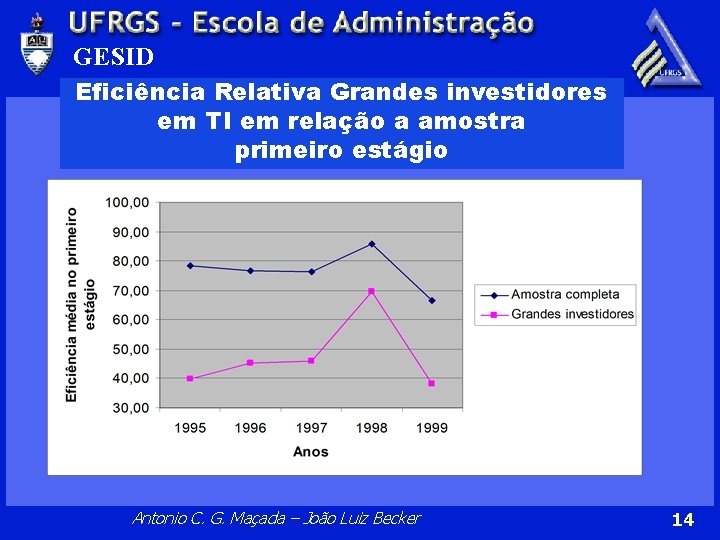 UFRGS - Escola de Administração
GESID
UFRGS

Eficiência Relativa Grandes investidores em TI em relação a amostra primeiro estágio

Eficiência média no primeiro estágio
100,00
90,00
80,00
70,00
60,00
50,00
40,00
30,00
1995
1996
1997
1998
1999
Anos
Amostra completa
Grandes investidores

Antonio C. G. Maçada – João Luiz Becker
14